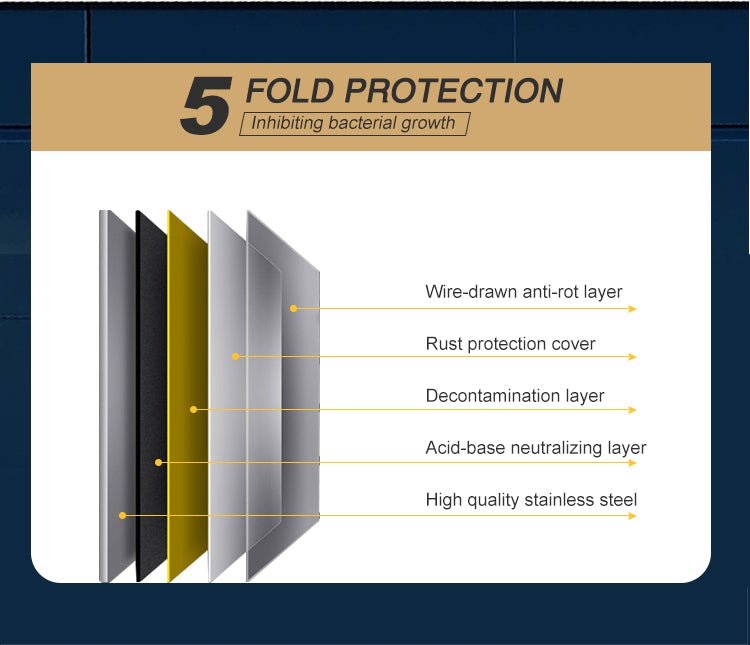 5 FOLD PROTECTION
Inhibiting bacterial growth

Wire-drawn anti-rot layer

Rust protection cover

Decontamination layer

Acid-base neutralizing layer

High quality stainless steel